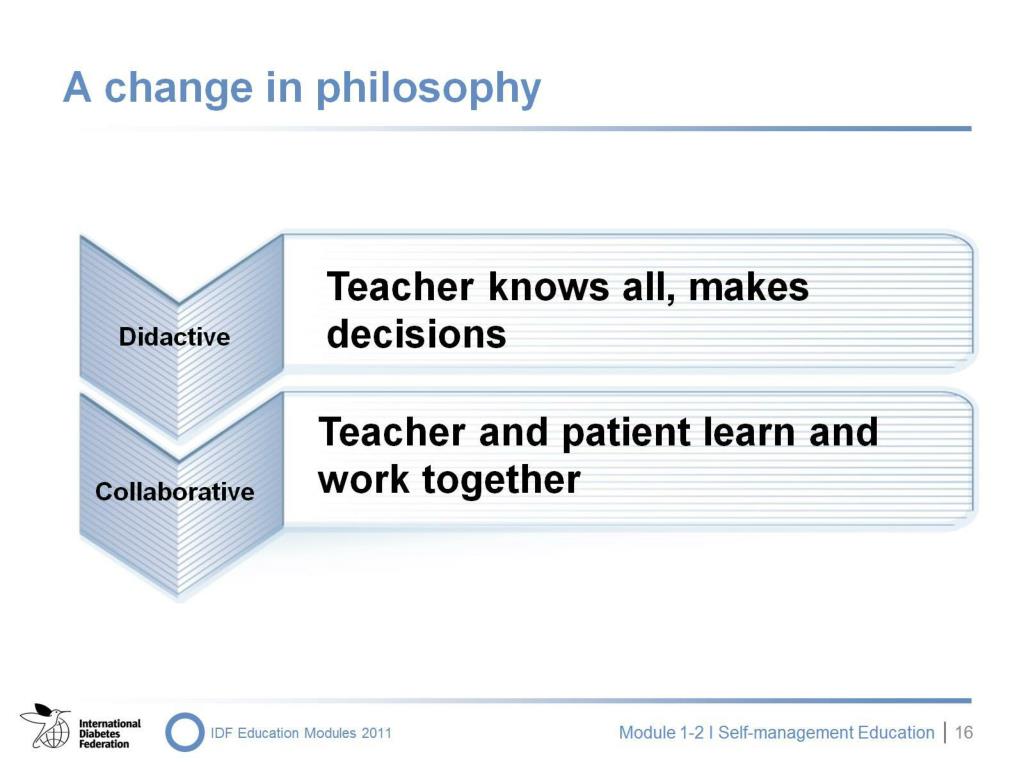 A change in philosophy

Didactive

Teacher knows all, makes decisions

Collaborative

Teacher and patient learn and work together

International Diabetes Federation

IDF Education Modules 2011

Module 1-2 I Self-management Education | 16